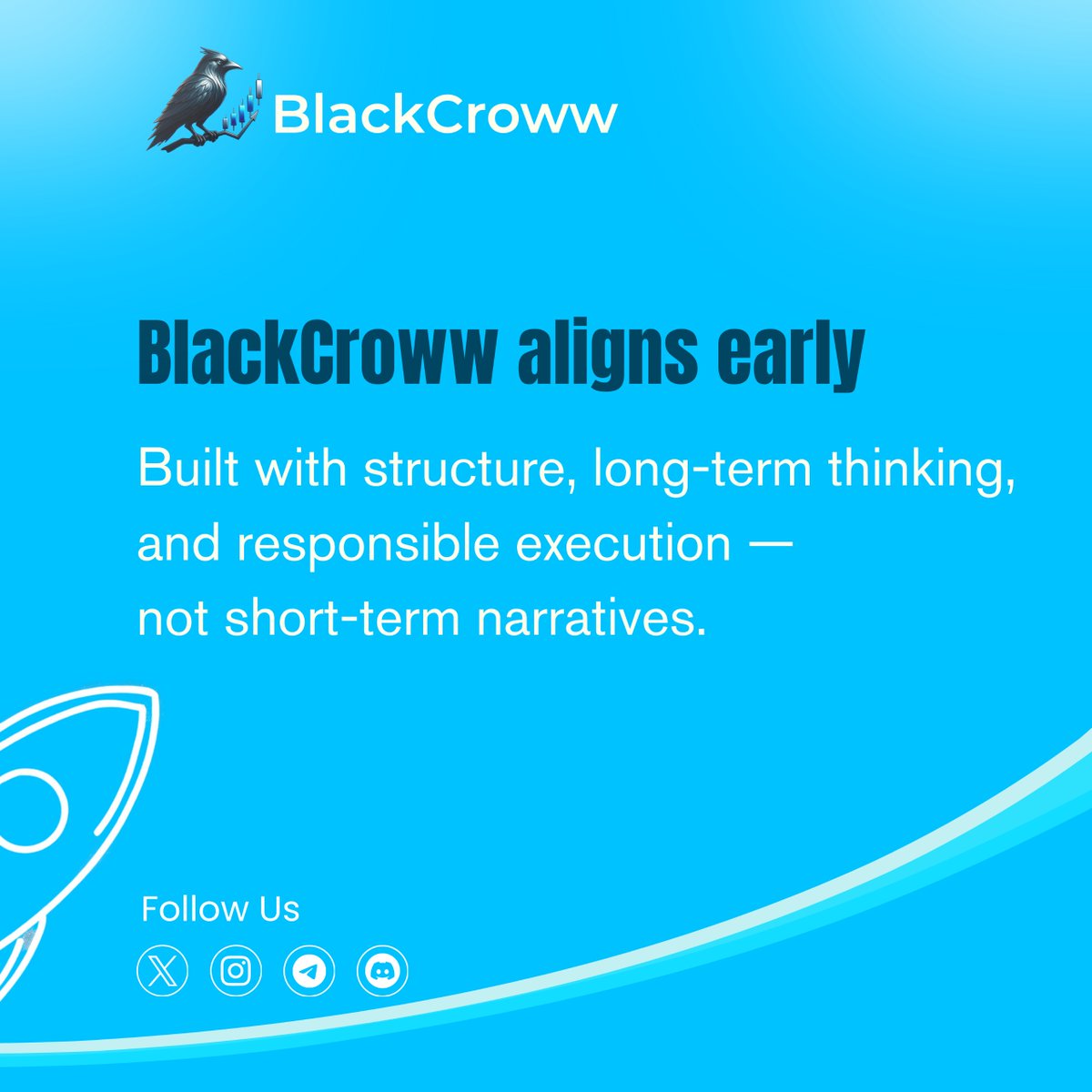 BlackCroww

BlackCroww aligns early

Built with structure, long-term thinking, and responsible execution — not short-term narratives.

Follow Us